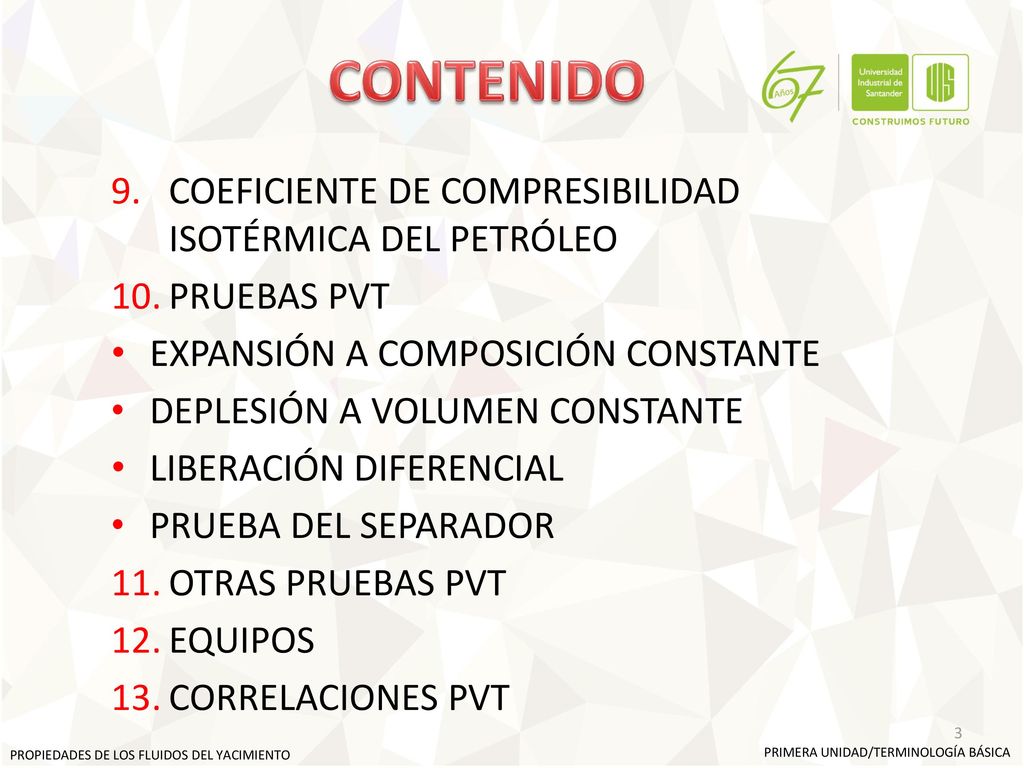 CONTENIDO

67 Años

Universidad Industrial de Santander

UIS

CONSTRUIMOS FUTURO

9. COEFICIENTE DE COMPRESIBILIDAD ISOTÉRMICA DEL PETRÓLEO
10. PRUEBAS PVT
• EXPANSIÓN A COMPOSICIÓN CONSTANTE
• DEPLESIÓN A VOLUMEN CONSTANTE
• LIBERACIÓN DIFERENCIAL
• PRUEBA DEL SEPARADOR
11. OTRAS PRUEBAS PVT
12. EQUIPOS
13. CORRELACIONES PVT

3

PROPIEDADES DE LOS FLUIDOS DEL YACIMIENTO

PRIMERA UNIDAD/TERMINOLOGÍA BÁSICA